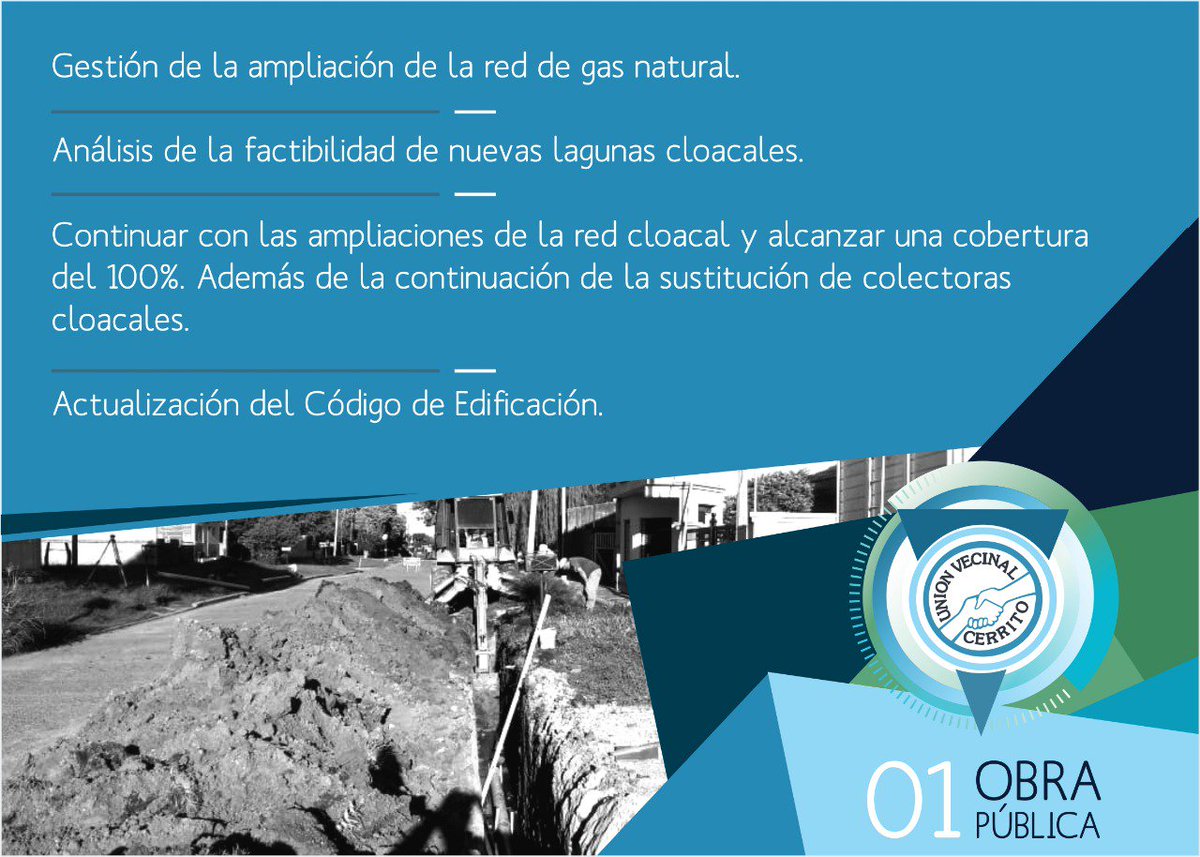 Gestión de la ampliación de la red de gas natural.

Análisis de la factibilidad de nuevas lagunas cloacales.

Continuar con las ampliaciones de la red cloacal y alcanzar una cobertura del 100%. Además de la continuación de la sustitución de colectoras cloacales.

Actualización del Código de Edificación.

UNION VECINAL CERRITO

01 OBRA PÚBLICA